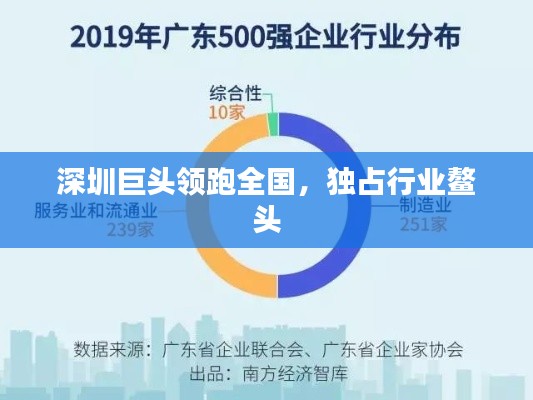 2019年广东500强企业行业分布

综合性
10家

深圳巨头领跑全国，独占行业鳌头

服务业和流通业
239家

制造业
251家

数据来源：广东省企业联合会、广东省企业家协会
出品：南方经济智库